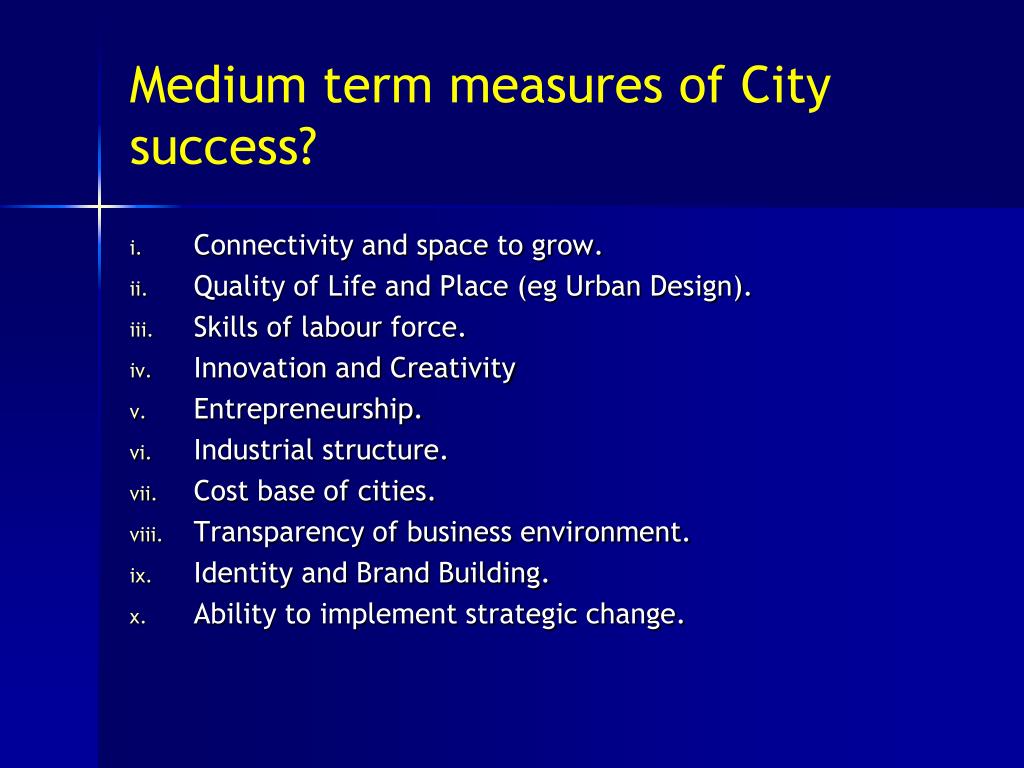 Medium term measures of City success?

i. Connectivity and space to grow.
ii. Quality of Life and Place (eg Urban Design).
iii. Skills of labour force.
iv. Innovation and Creativity
v. Entrepreneurship.
vi. Industrial structure.
vii. Cost base of cities.
viii. Transparency of business environment.
ix. Identity and Brand Building.
x. Ability to implement strategic change.